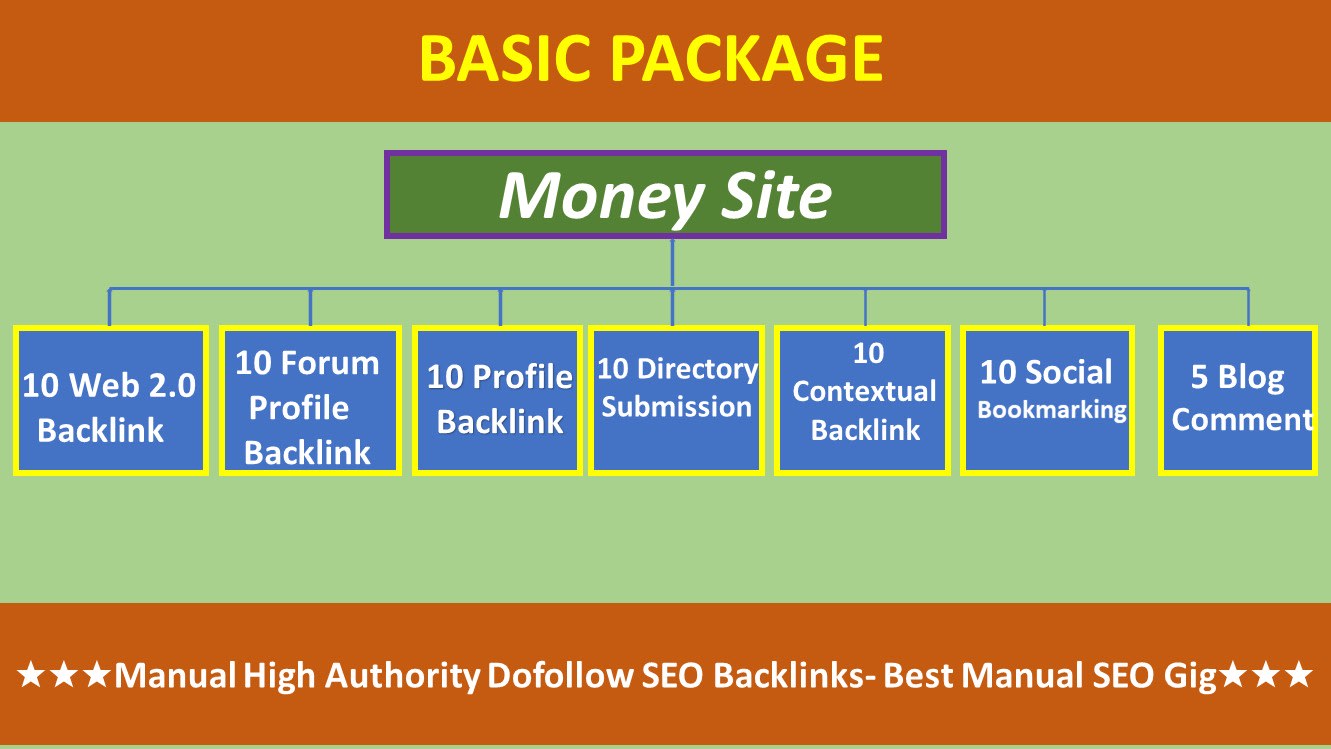 BASIC PACKAGE

Money Site

10 Web 2.0 Backlink

10 Forum Profile Backlink

10 Profile Backlink

10 Directory Submission

10 Contextual Backlink

10 Social Bookmarking

5 Blog Comment

★★★Manual High Authority Dofollow SEO Backlinks- Best Manual SEO Gig★★★